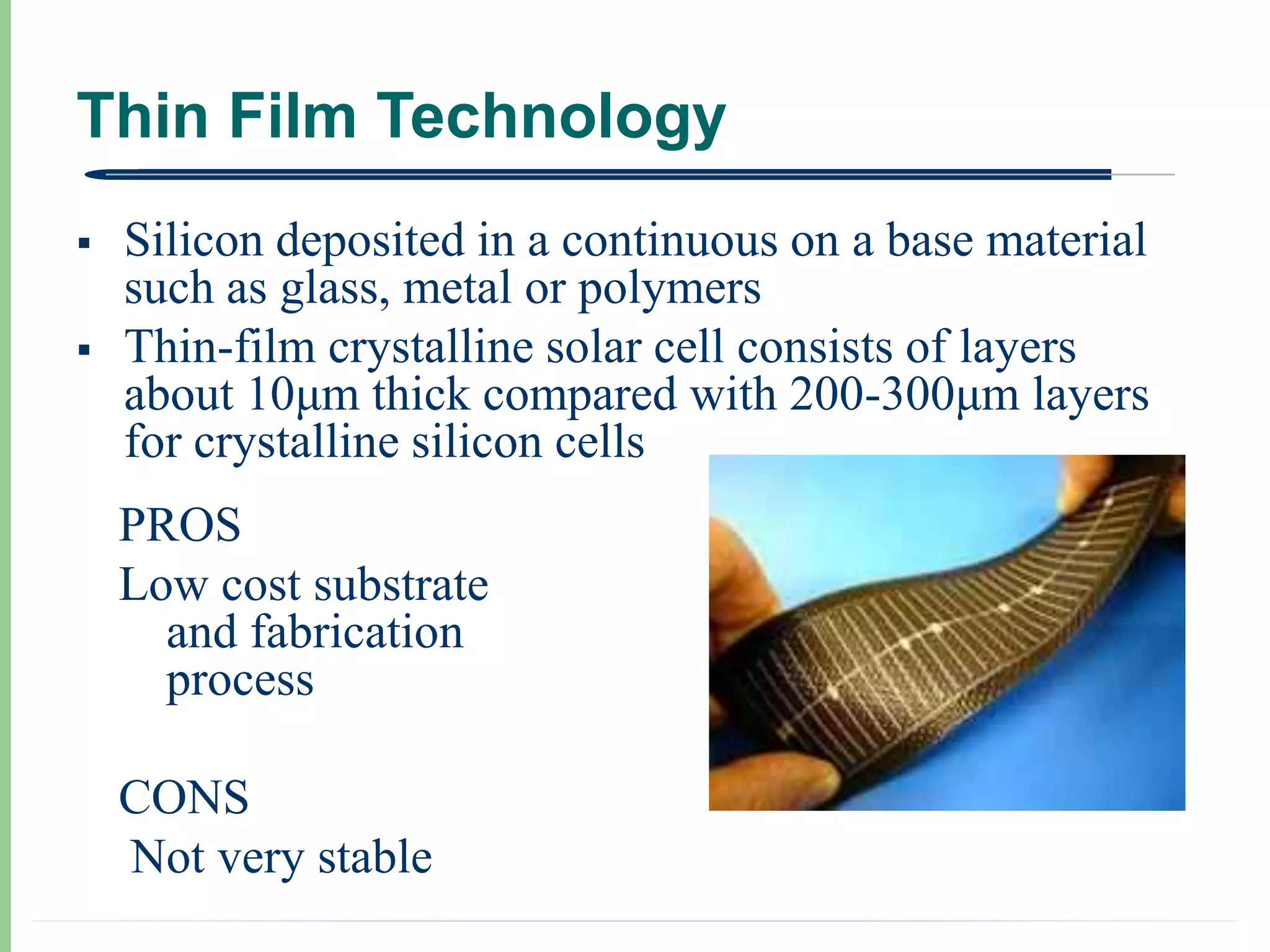 Thin Film Technology

▪ Silicon deposited in a continuous on a base material such as glass, metal or polymers

▪ Thin-film crystalline solar cell consists of layers about 10μm thick compared with 200-300μm layers for crystalline silicon cells

PROS

Low cost substrate and fabrication process

CONS

Not very stable